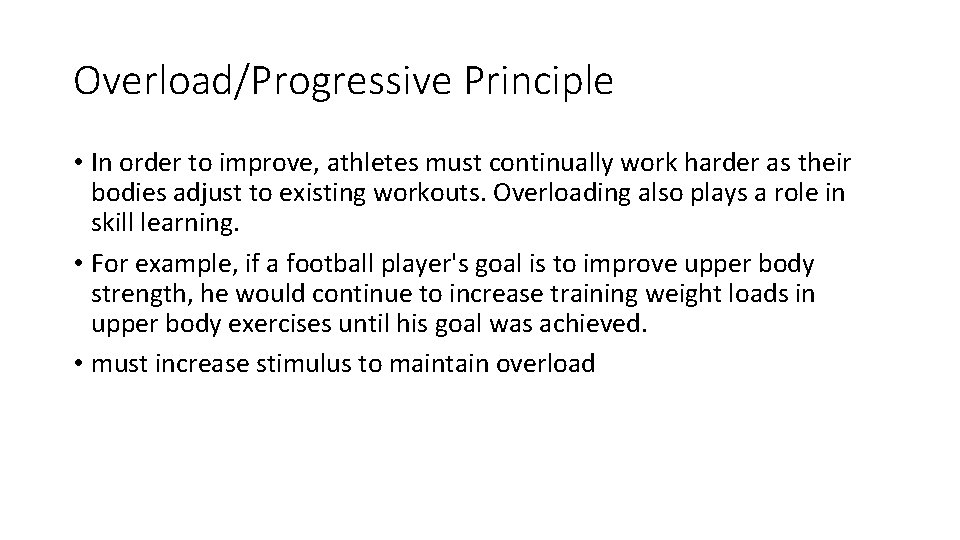 Overload/Progressive Principle

• In order to improve, athletes must continually work harder as their bodies adjust to existing workouts. Overloading also plays a role in skill learning.

• For example, if a football player's goal is to improve upper body strength, he would continue to increase training weight loads in upper body exercises until his goal was achieved.

• must increase stimulus to maintain overload